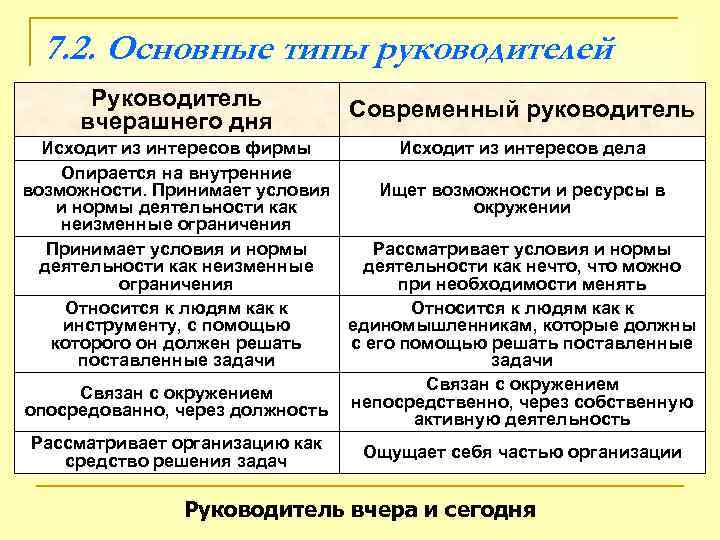 7.2. Основные типы руководителей

| Руководитель вчерашнего дня | Современный руководитель |
|---|---|
| Исходит из интересов фирмы | Исходит из интересов дела |
| Опирается на внутренние возможности. Принимает условия и нормы деятельности как неизменные ограничения | Ищет возможности и ресурсы в окружении |
| Принимает условия и нормы деятельности как неизменные ограничения | Рассматривает условия и нормы деятельности как нечто, что можно при необходимости менять |
| Относится к людям как к инструменту, с помощью которого он должен решать поставленные задачи | Относится к людям как к единомышленникам, которые должны с его помощью решать поставленные задачи |
| Связан с окружением опосредованно, через должность | Связан с окружением непосредственно, через собственную активную деятельность |
| Рассматривает организацию как средство решения задач | Ощущает себя частью организации |

Руководитель вчера и сегодня